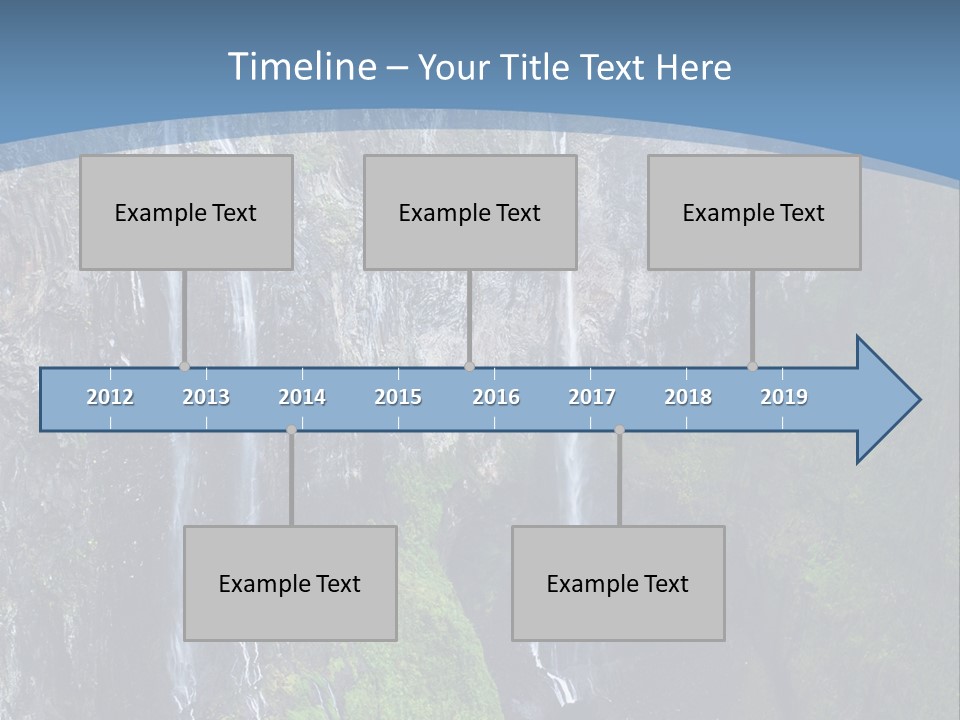 Timeline – Your Title Text Here

Example Text

Example Text

Example Text

2012 2013 2014 2015 2016 2017 2018 2019

Example Text

Example Text